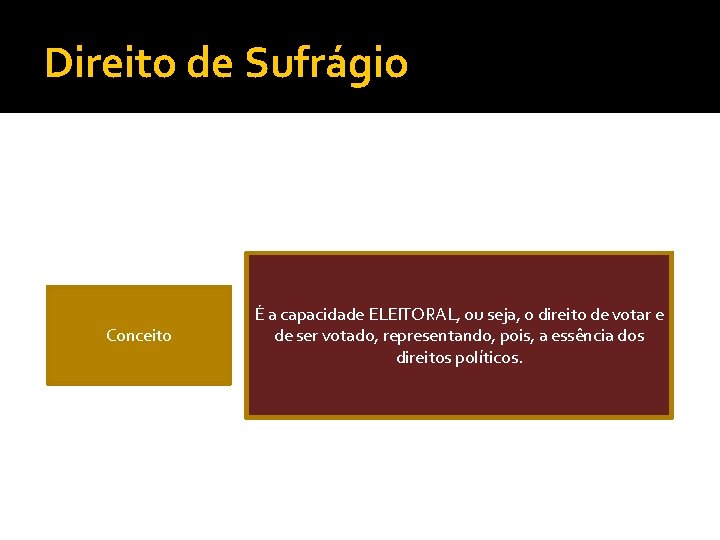 Direito de Sufrágio

Conceito

É a capacidade ELEITORAL, ou seja, o direito de votar e de ser votado, representando, pois, a essência dos direitos políticos.